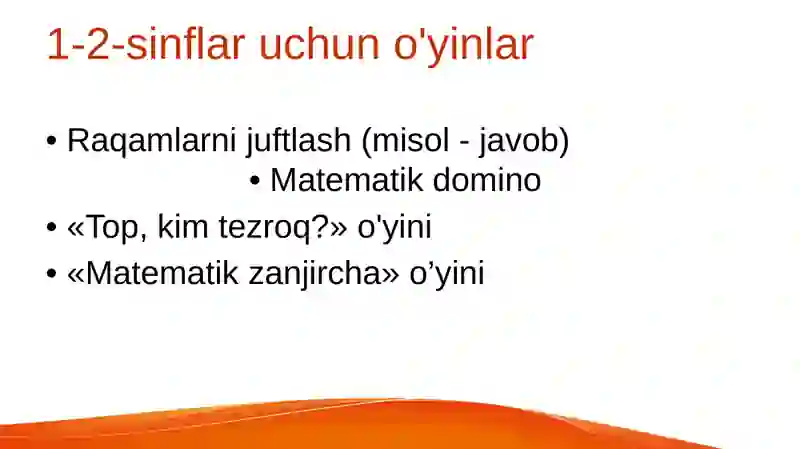 1-2-sinflar uchun o'yinlar

• Raqamlarni juftlash (misol - javob)
• Matematik domino
• «Top, kim tezroq?» o'yini
• «Matematik zanjircha» o’yini